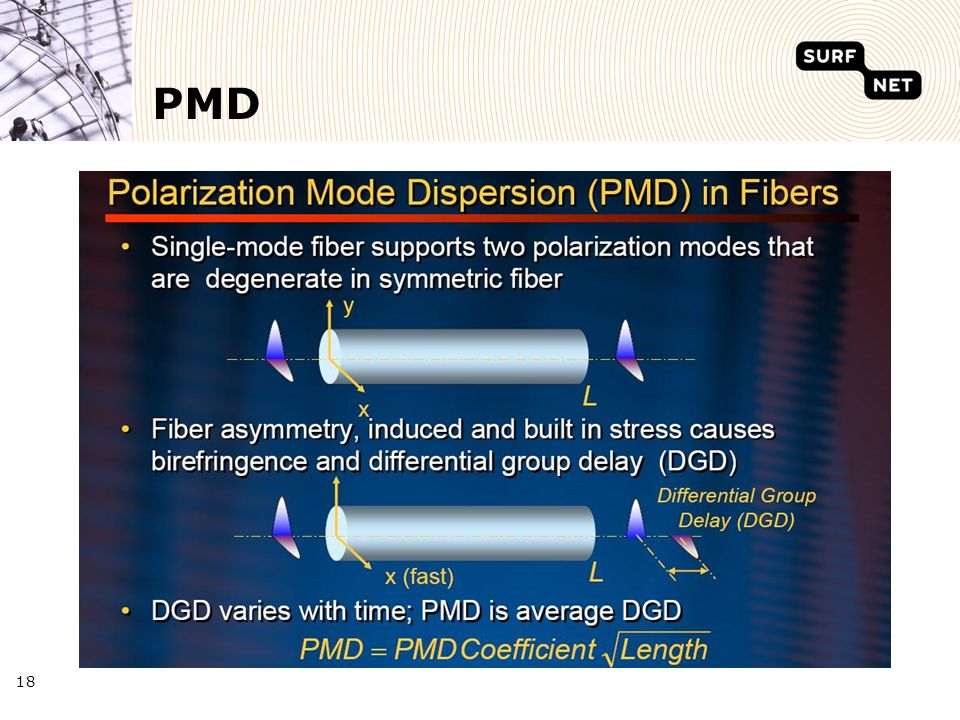 SURF NET

PMD

Polarization Mode Dispersion (PMD) in Fibers

• Single-mode fiber supports two polarization modes that are degenerate in symmetric fiber

y

x

L

• Fiber asymmetry, induced and built in stress causes birefringence and differential group delay (DGD)

Differential Group Delay (DGD)

x (fast)

L

• DGD varies with time; PMD is average DGD

$PMD = PMD\,Coefficient\,\sqrt{Length}$

18